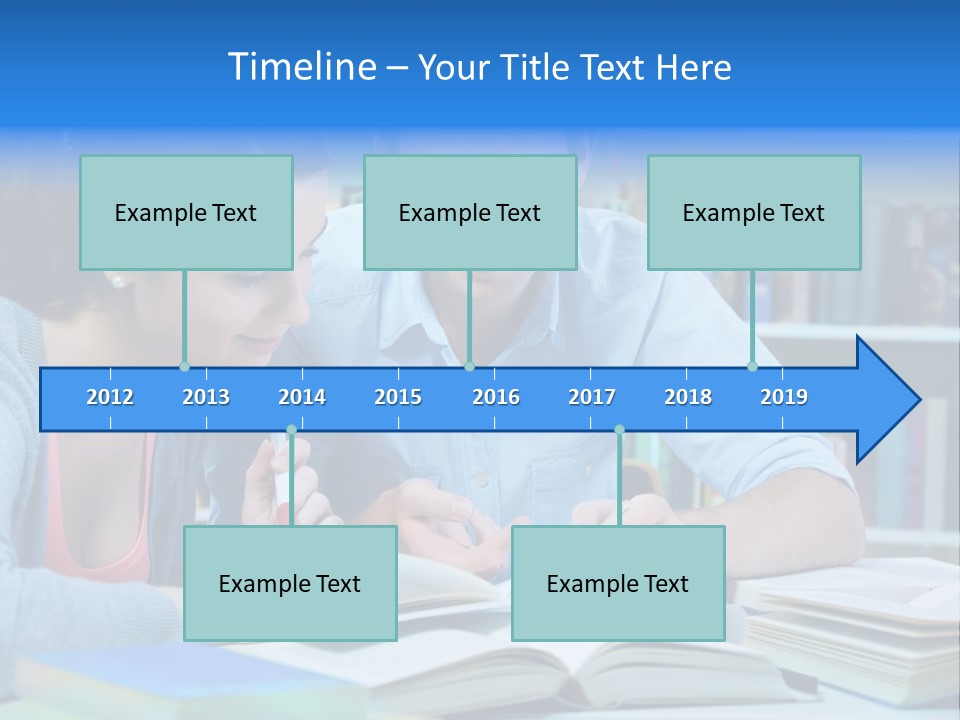 Timeline – Your Title Text Here

Example Text

Example Text

Example Text

2012 2013 2014 2015 2016 2017 2018 2019

Example Text

Example Text